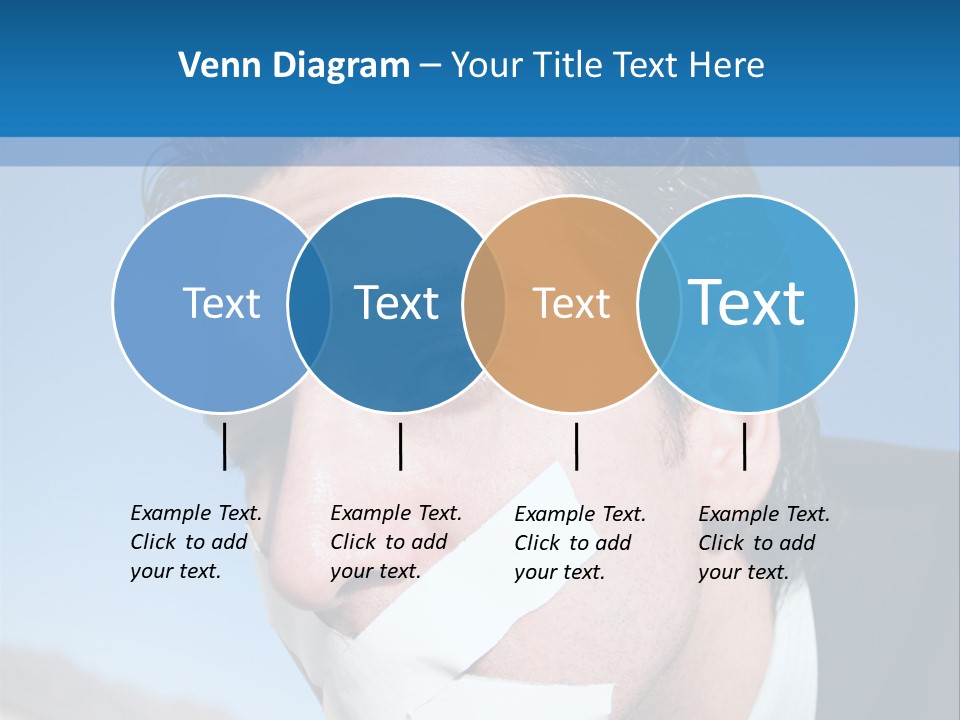 Venn Diagram – Your Title Text Here

Text

Text

Text

Text

Example Text. Click to add your text.

Example Text. Click to add your text.

Example Text. Click to add your text.

Example Text. Click to add your text.